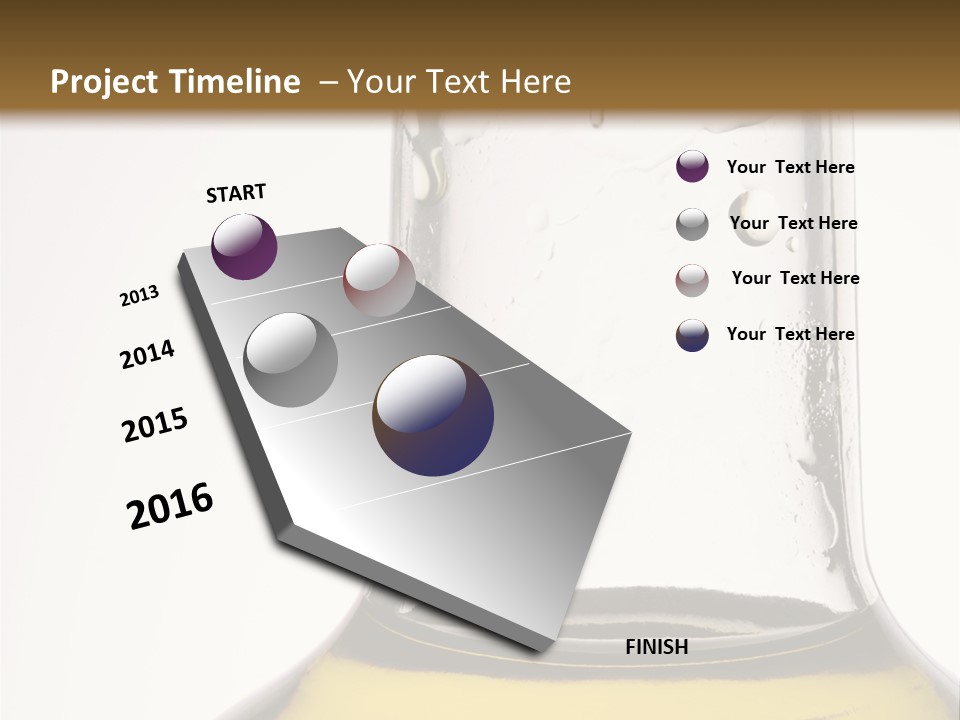 Project Timeline – Your Text Here

START

2013

2014

2015

2016

FINISH

Your Text Here

Your Text Here

Your Text Here

Your Text Here